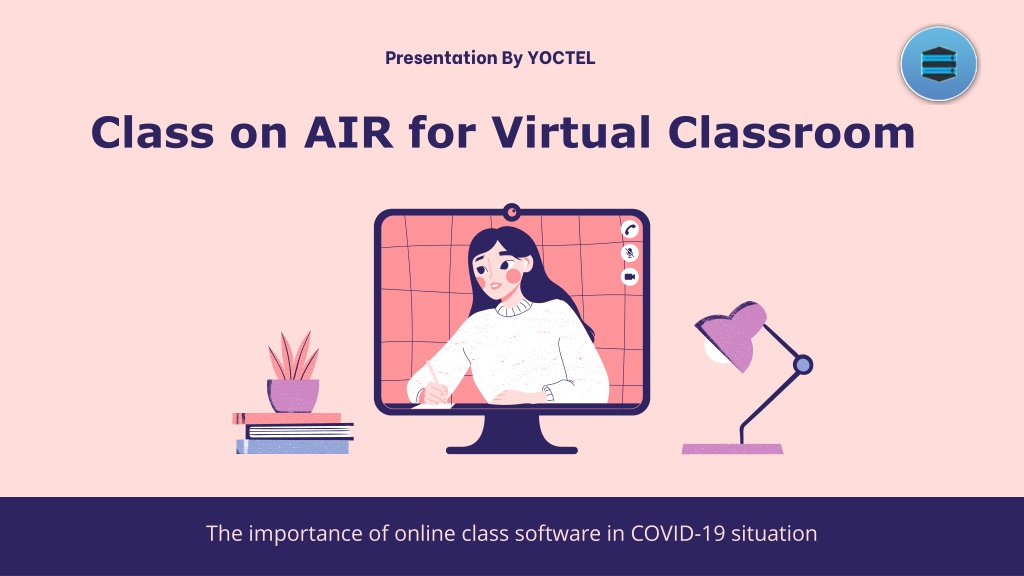 Presentation By YOCTEL

Class on AIR for Virtual Classroom

The importance of online class software in COVID-19 situation